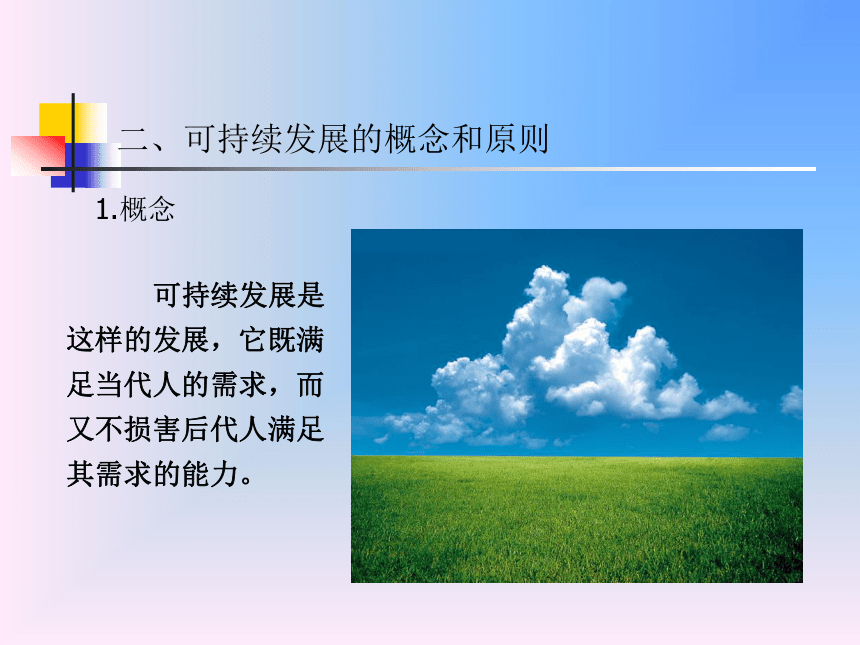 二、可持续发展的概念和原则

1.概念

可持续发展是这样的发展，它既满足当代人的需求，而又不损害后代人满足其需求的能力。